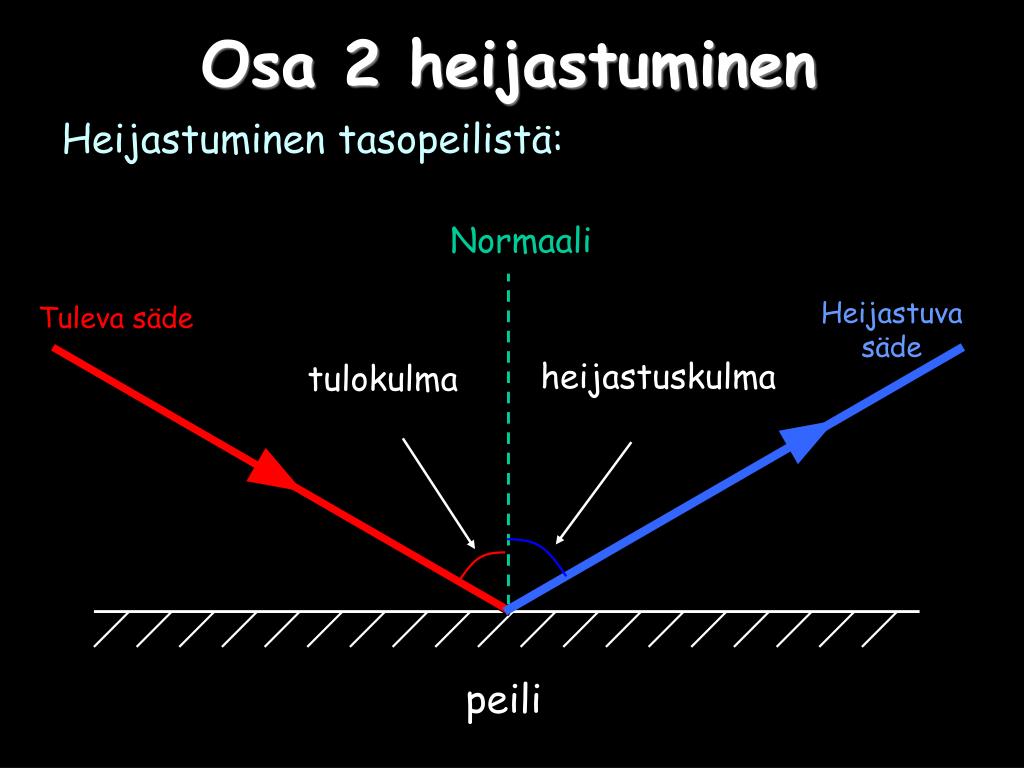 Osa 2 heijastuminen

Heijastuminen tasopeilistä:

Normaali

Tuleva säde

Heijastuva säde

tulokulma

heijastuskulma

peili